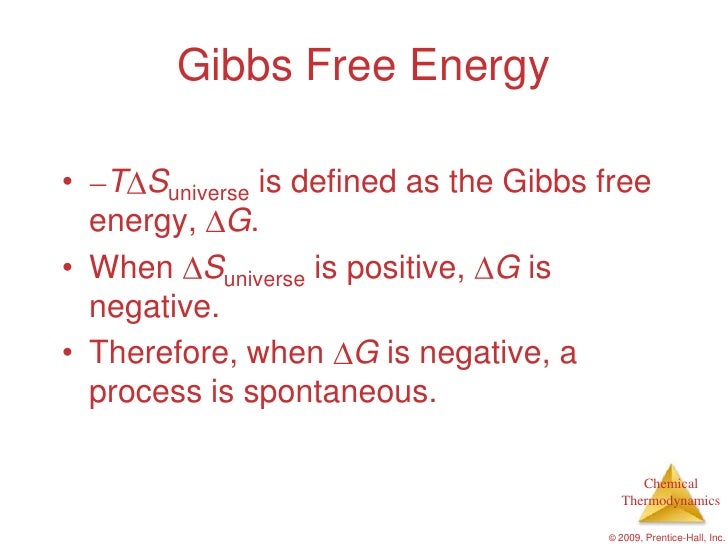 Gibbs Free Energy

• $-T\Delta S_{\text{universe}}$ is defined as the Gibbs free energy, $\Delta G$.

• When $\Delta S_{\text{universe}}$ is positive, $\Delta G$ is negative.

• Therefore, when $\Delta G$ is negative, a process is spontaneous.

Chemical Thermodynamics

© 2009, Prentice-Hall, Inc.